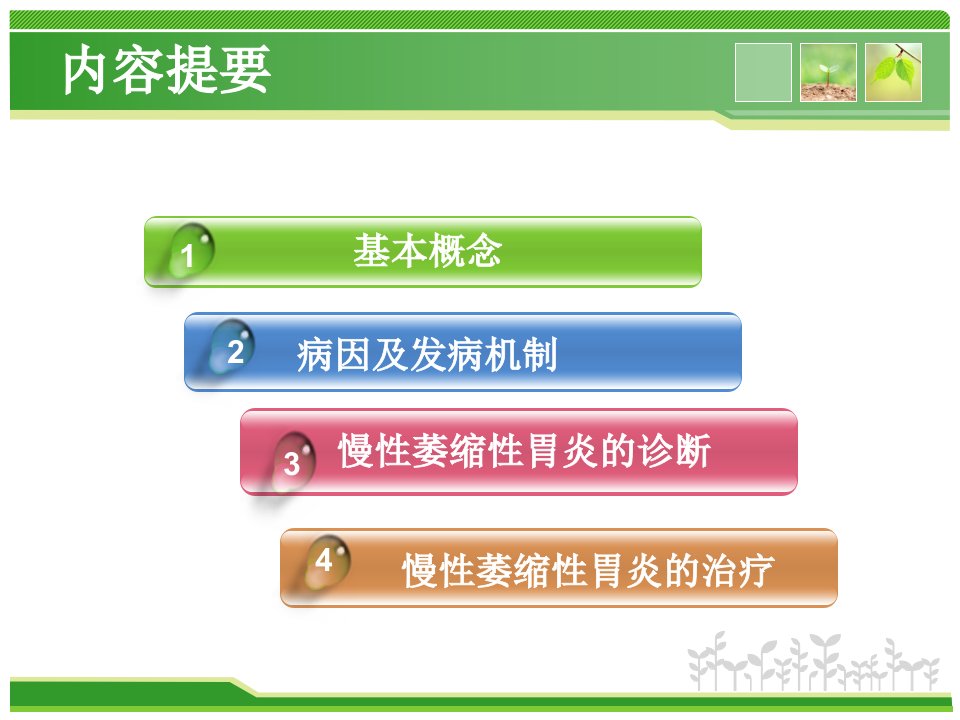 内容提要

1 基本概念

2 病因及发病机制

3 慢性萎缩性胃炎的诊断

4 慢性萎缩性胃炎的治疗